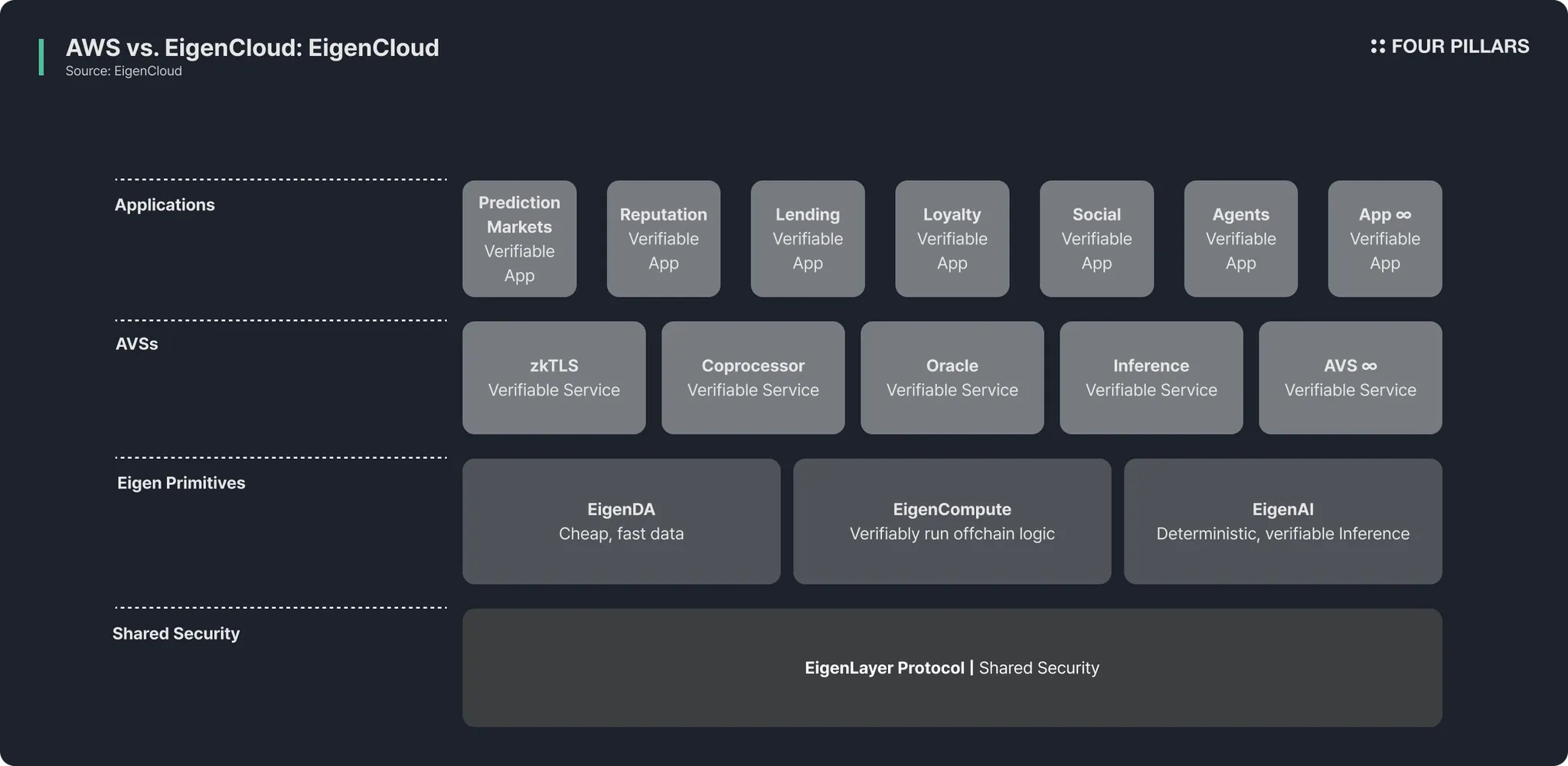 AWS vs. EigenCloud: EigenCloud
Source: EigenCloud

FOUR PILLARS

Applications

Prediction Markets
Verifiable App

Reputation
Verifiable App

Lending
Verifiable App

Loyalty
Verifiable App

Social
Verifiable App

Agents
Verifiable App

App ∞
Verifiable App

AVSs

zkTLS
Verifiable Service

Coprocessor
Verifiable Service

Oracle
Verifiable Service

Inference
Verifiable Service

AVS ∞
Verifiable Service

Eigen Primitives

EigenDA
Cheap, fast data

EigenCompute
Verifiably run offchain logic

EigenAI
Deterministic, verifiable Inference

Shared Security

EigenLayer Protocol | Shared Security